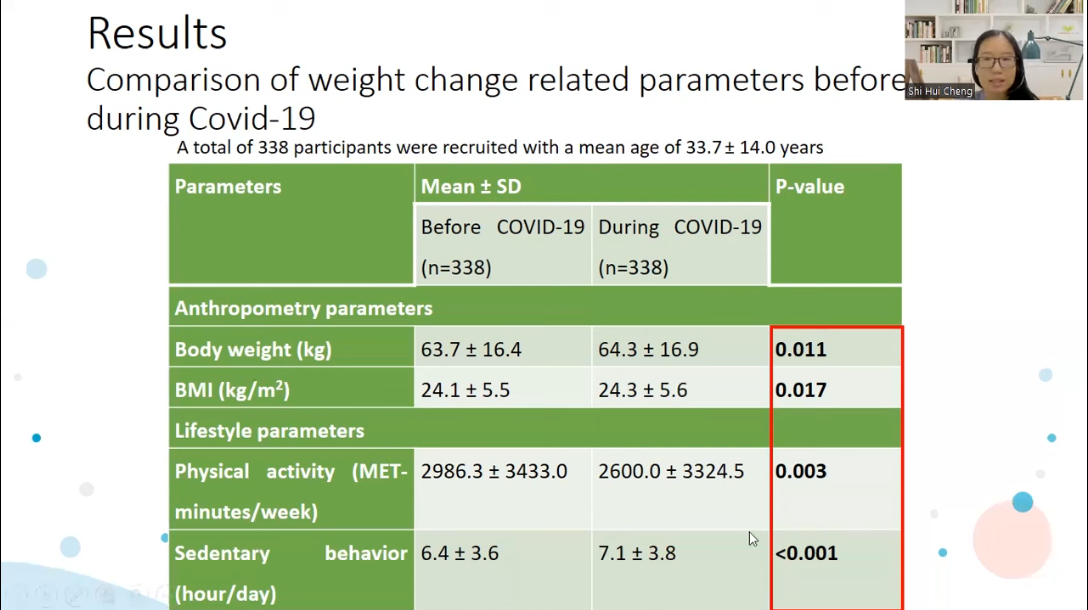 Results
Comparison of weight change related parameters before during Covid-19

Shi Hui Cheng

A total of 338 participants were recruited with a mean age of 33.7 ± 14.0 years

| Parameters | Mean ± SD | | P-value |
|---|---|---|---|
| | Before COVID-19 (n=338) | During COVID-19 (n=338) | |
| Anthropometry parameters | | | |
| Body weight (kg) | 63.7 ± 16.4 | 64.3 ± 16.9 | 0.011 |
| BMI (kg/m$^2$) | 24.1 ± 5.5 | 24.3 ± 5.6 | 0.017 |
| Lifestyle parameters | | | |
| Physical activity (MET-minutes/week) | 2986.3 ± 3433.0 | 2600.0 ± 3324.5 | 0.003 |
| Sedentary behavior (hour/day) | 6.4 ± 3.6 | 7.1 ± 3.8 | <0.001 |